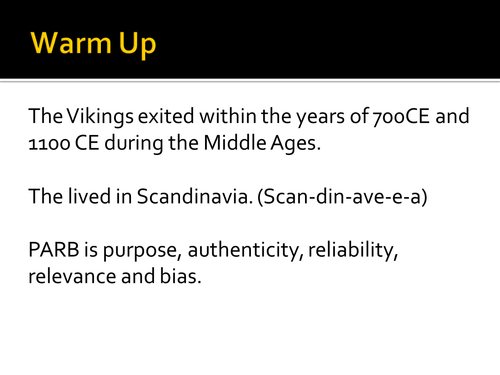 Warm Up

The Vikings exited within the years of 700CE and 1100 CE during the Middle Ages.

The lived in Scandinavia. (Scan-din-ave-e-a)

PARB is purpose, authenticity, reliability, relevance and bias.